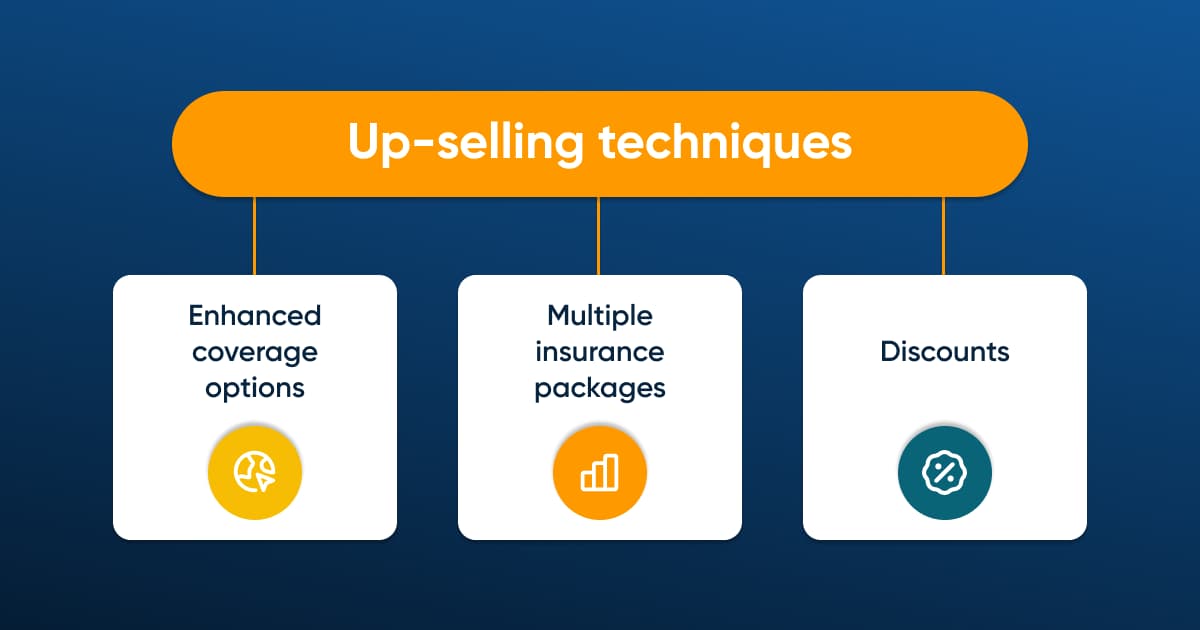 Up-selling techniques

Enhanced coverage options

Multiple insurance packages

Discounts